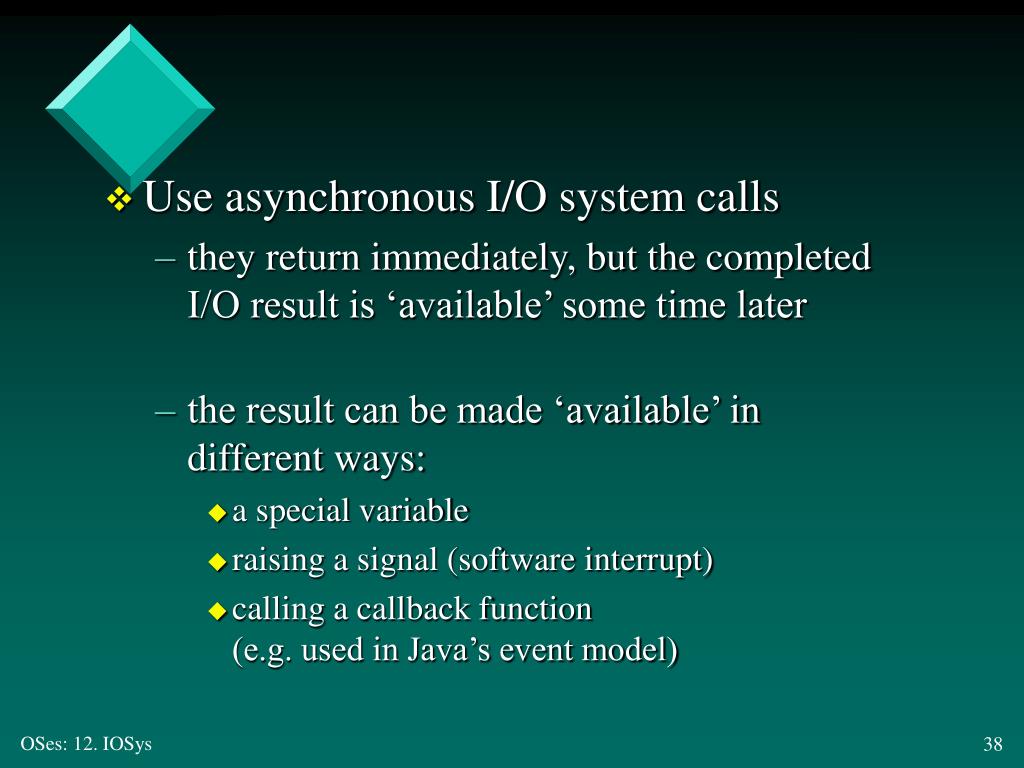 ❖ Use asynchronous I/O system calls

– they return immediately, but the completed I/O result is ‘available’ some time later

– the result can be made ‘available’ in different ways:

◆ a special variable

◆ raising a signal (software interrupt)

◆ calling a callback function (e.g. used in Java’s event model)

OSes: 12. IOSys

38